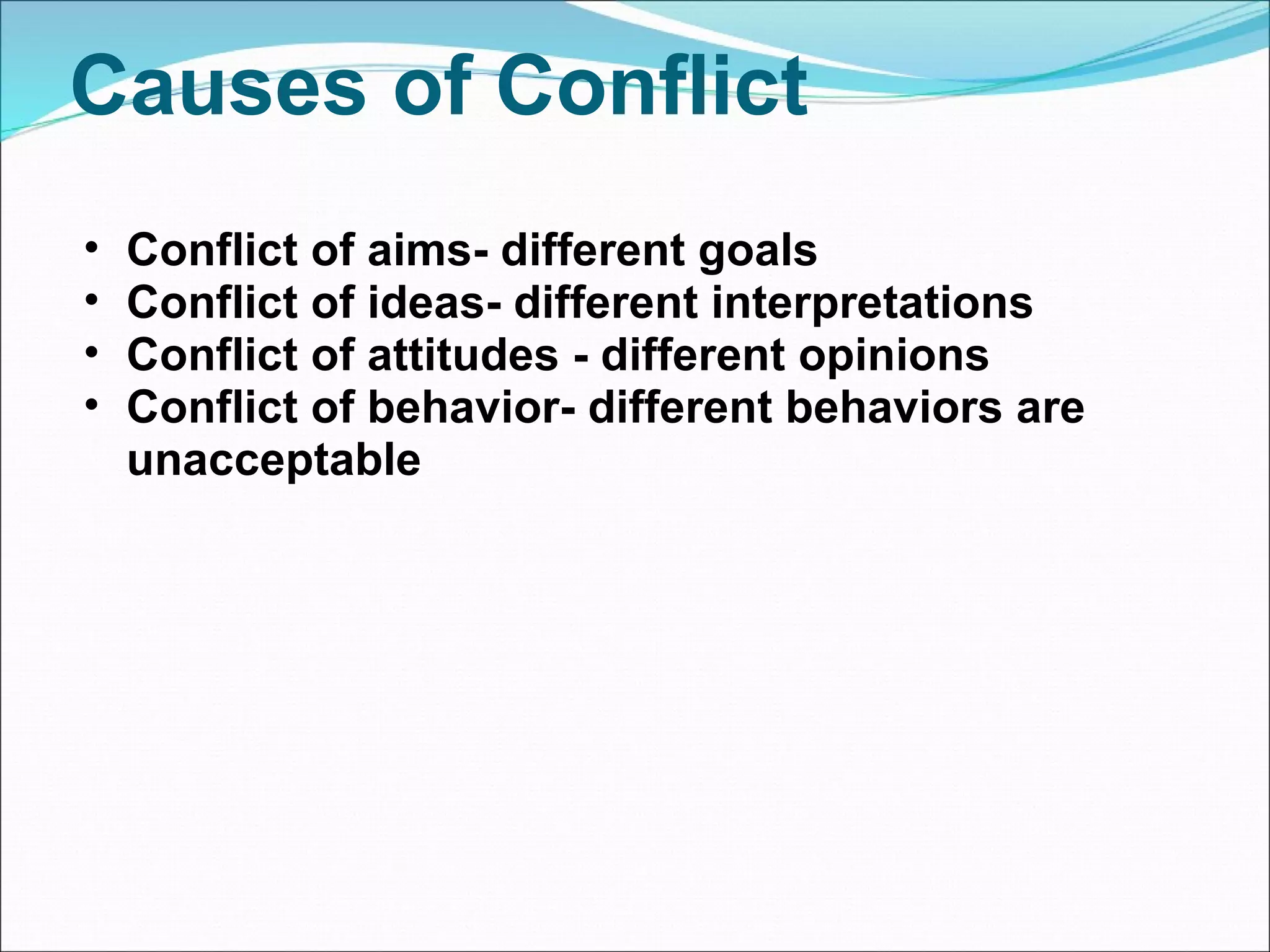 Causes of Conflict

• Conflict of aims- different goals
• Conflict of ideas- different interpretations
• Conflict of attitudes - different opinions
• Conflict of behavior- different behaviors are unacceptable